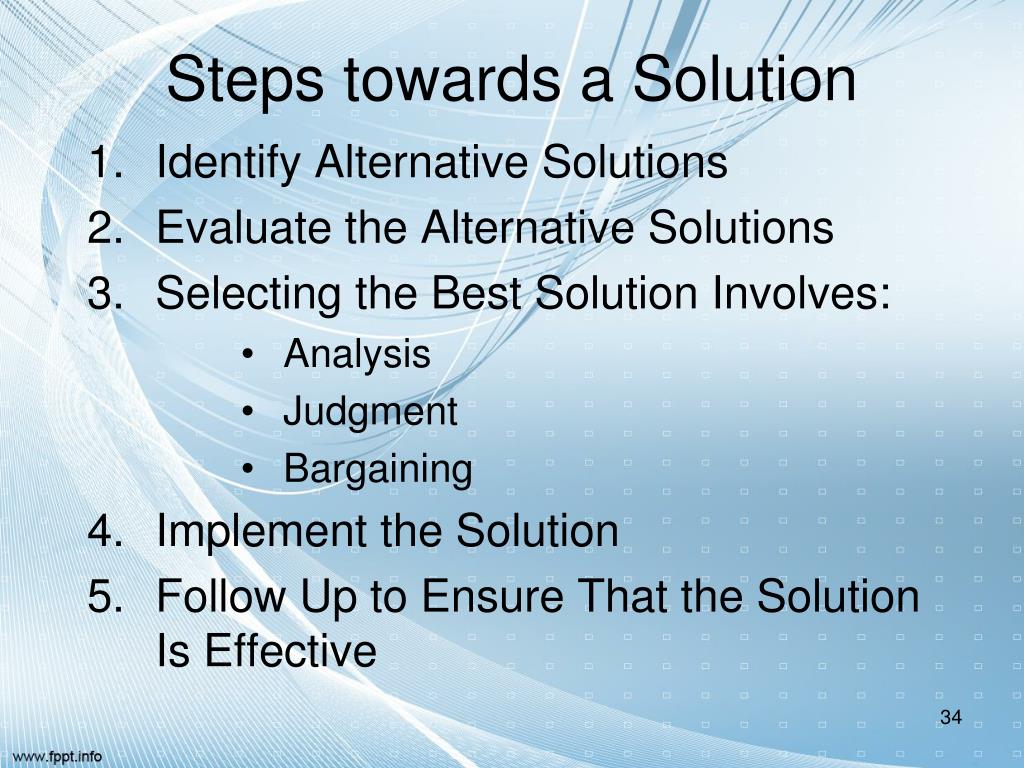 Steps towards a Solution

1. Identify Alternative Solutions
2. Evaluate the Alternative Solutions
3. Selecting the Best Solution Involves:
   • Analysis
   • Judgment
   • Bargaining
4. Implement the Solution
5. Follow Up to Ensure That the Solution Is Effective

34

www.fppt.info